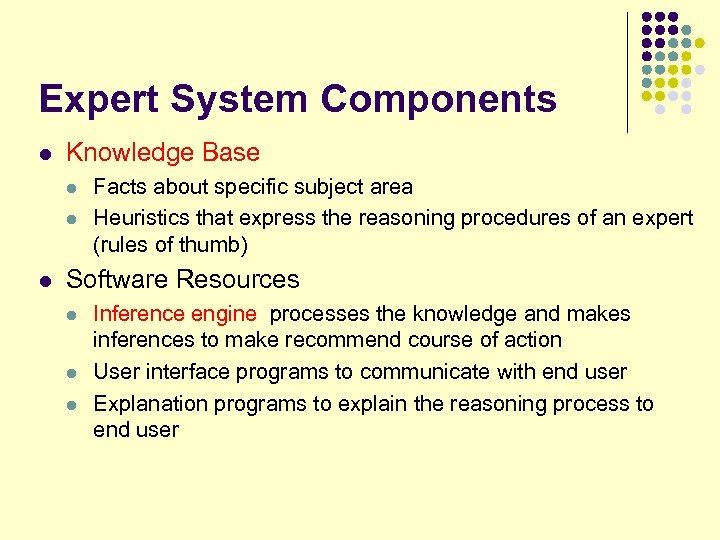 Expert System Components

- Knowledge Base
  - Facts about specific subject area
  - Heuristics that express the reasoning procedures of an expert (rules of thumb)
- Software Resources
  - Inference engine processes the knowledge and makes inferences to make recommend course of action
  - User interface programs to communicate with end user
  - Explanation programs to explain the reasoning process to end user